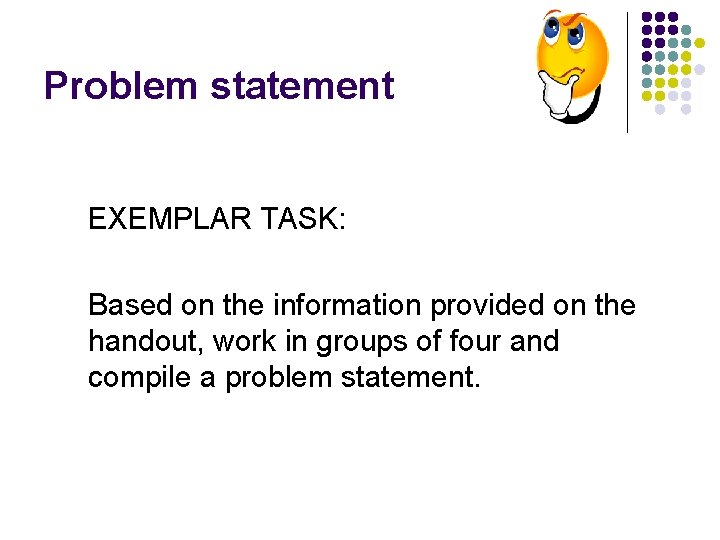 Problem statement

EXEMPLAR TASK:

Based on the information provided on the handout, work in groups of four and compile a problem statement.